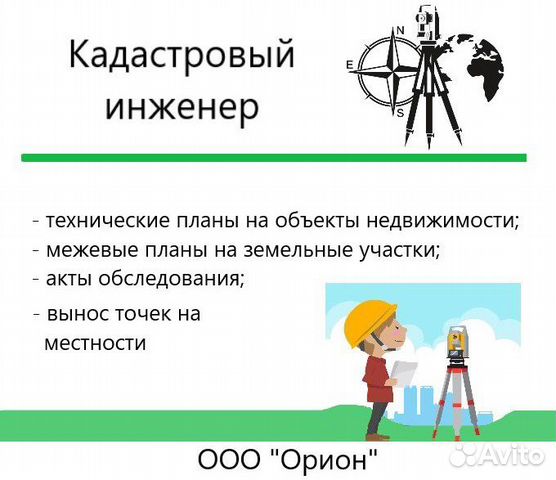 Кадастровый инженер

N
E
S

- технические планы на объекты недвижимости;
- межевые планы на земельные участки;
- акты обследования;
- вынос точек на местности

ООО "Орион"

Avito